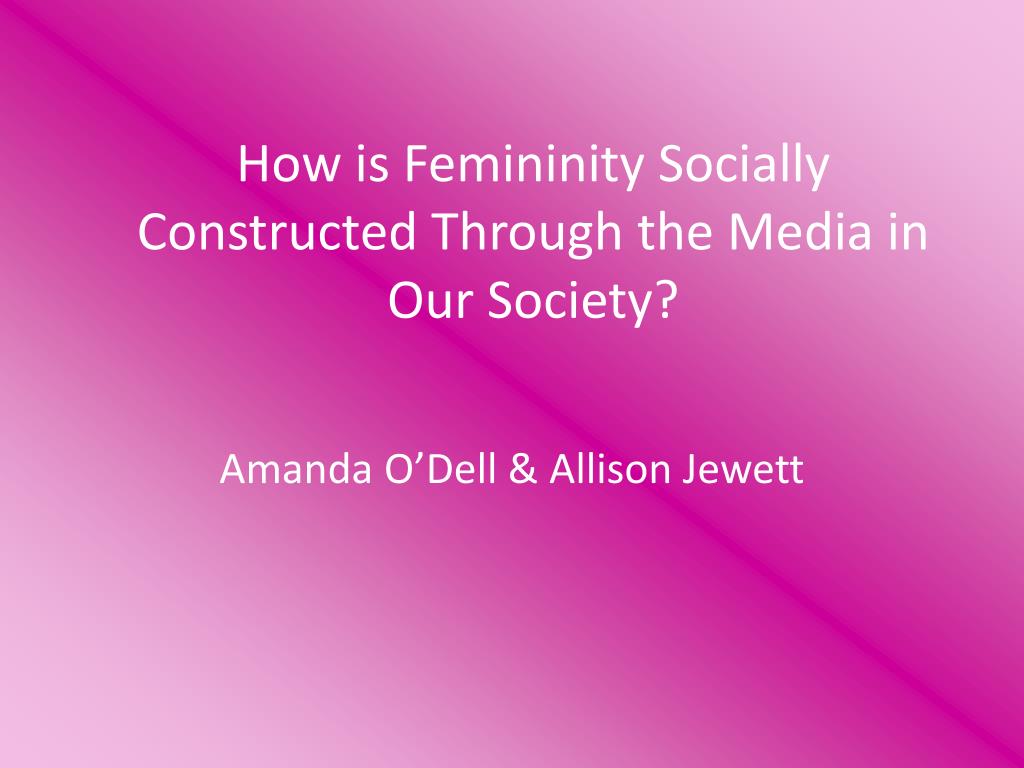 How is Femininity Socially Constructed Through the Media in Our Society?

Amanda O’Dell & Allison Jewett